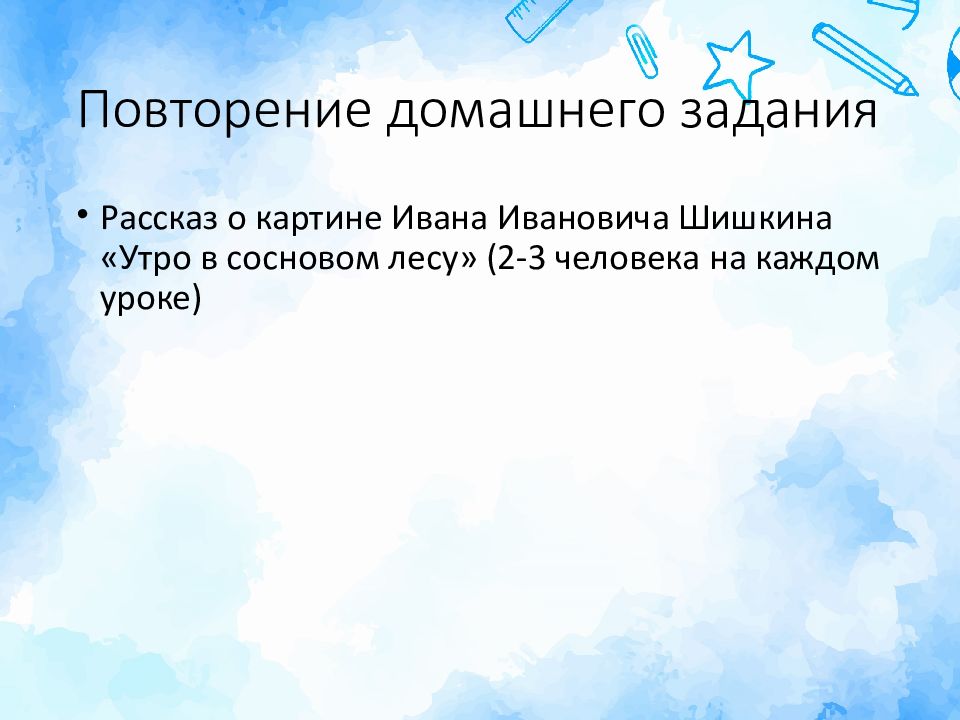 Повторение домашнего задания

• Рассказ о картине Ивана Ивановича Шишкина «Утро в сосновом лесу» (2-3 человека на каждом уроке)